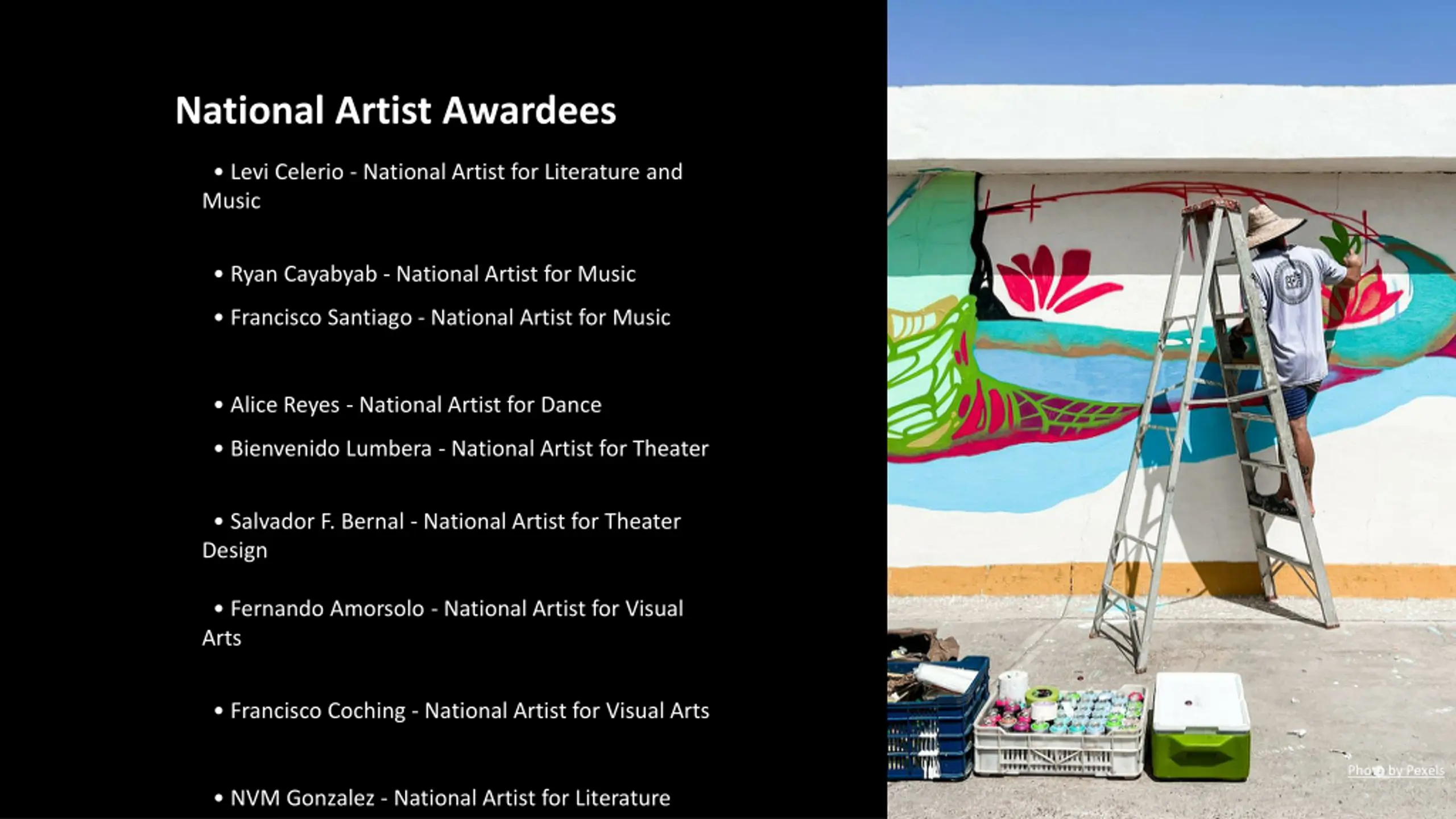 National Artist Awardees

• Levi Celerio - National Artist for Literature and Music

• Ryan Cayabyab - National Artist for Music

• Francisco Santiago - National Artist for Music

• Alice Reyes - National Artist for Dance

• Bienvenido Lumbera - National Artist for Theater

• Salvador F. Bernal - National Artist for Theater Design

• Fernando Amorsolo - National Artist for Visual Arts

• Francisco Coching - National Artist for Visual Arts

• NVM Gonzalez - National Artist for Literature

Photo by Pexels